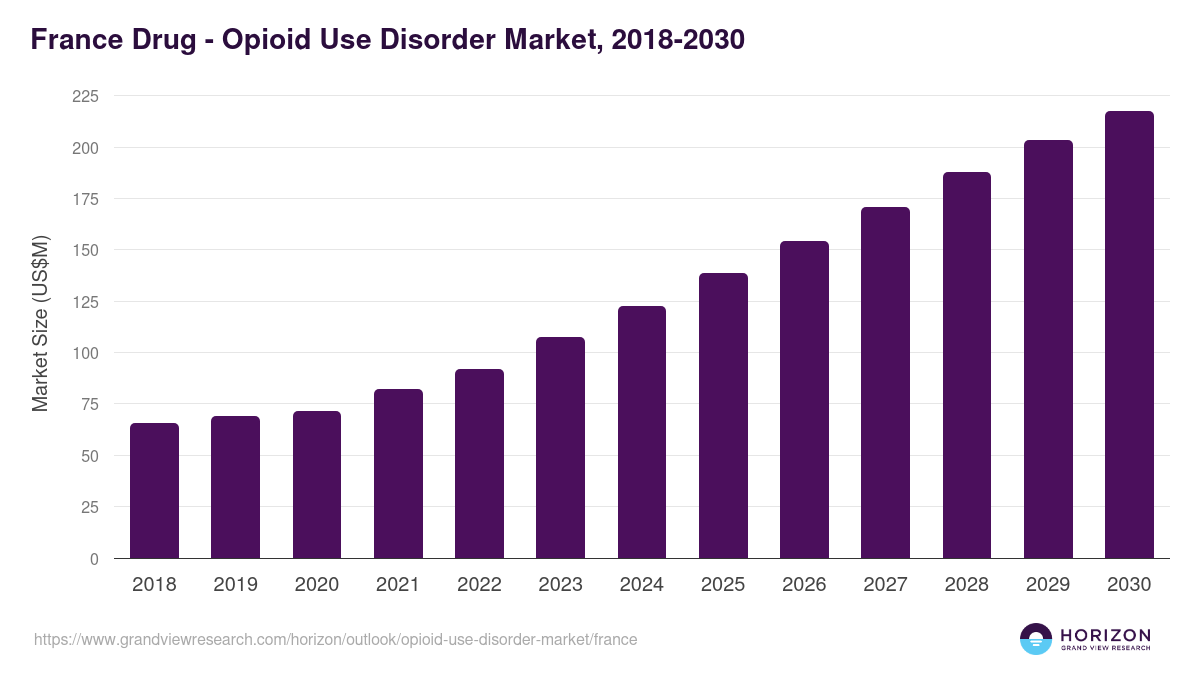 France Drug - Opioid Use Disorder Market, 2018-2030

Market Size (US$M)

225
200
175
150
125
100
75
50
25
0

2018 2019 2020 2021 2022 2023 2024 2025 2026 2027 2028 2029 2030

https://www.grandviewresearch.com/horizon/outlook/opioid-use-disorder-market/france

HORIZON
GRAND VIEW RESEARCH